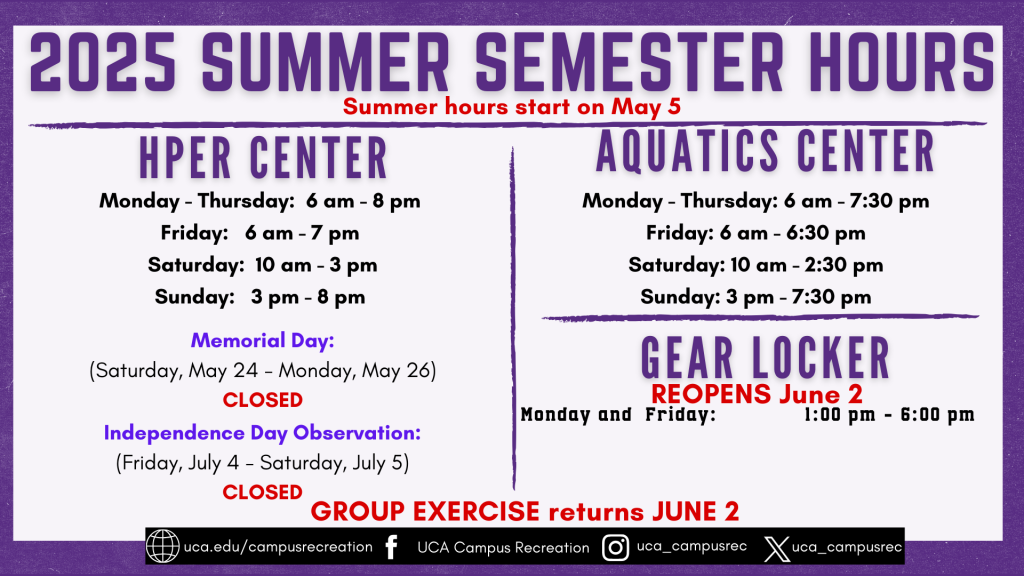 2025 SUMMER SEMESTER HOURS

Summer hours start on May 5

HPER CENTER

Monday - Thursday: 6 am - 8 pm

Friday: 6 am - 7 pm

Saturday: 10 am - 3 pm

Sunday: 3 pm - 8 pm

Memorial Day:

(Saturday, May 24 - Monday, May 26)

CLOSED

Independence Day Observation:

(Friday, July 4 - Saturday, July 5)

CLOSED

AQUATICS CENTER

Monday - Thursday: 6 am - 7:30 pm

Friday: 6 am - 6:30 pm

Saturday: 10 am - 2:30 pm

Sunday: 3 pm - 7:30 pm

GEAR LOCKER

REOPENS June 2

Monday and Friday: 1:00 pm - 6:00 pm

GROUP EXERCISE returns JUNE 2

uca.edu/campusrecreation UCA Campus Recreation uca_campusrec uca_campusrec